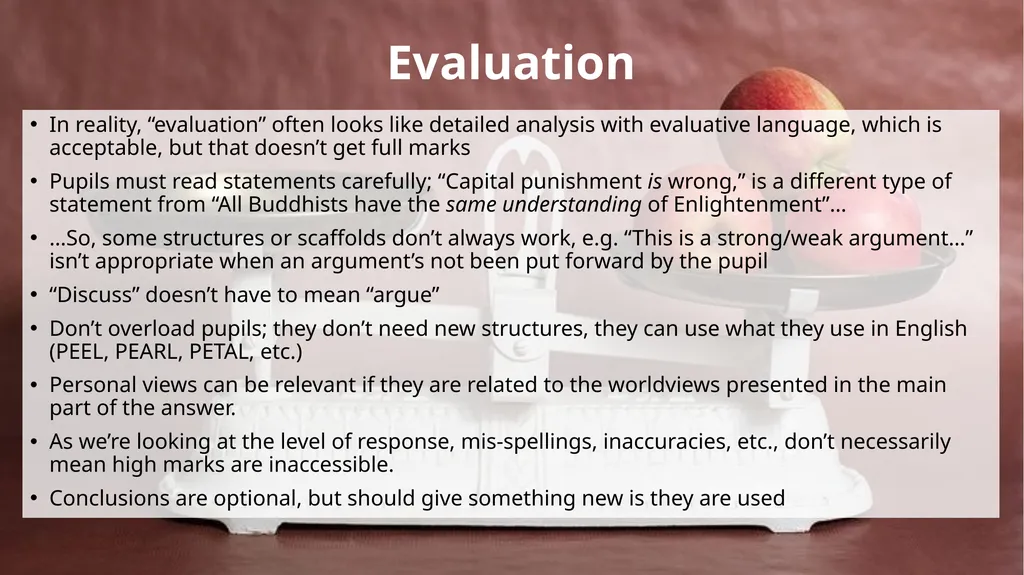 Evaluation

• In reality, “evaluation” often looks like detailed analysis with evaluative language, which is acceptable, but that doesn’t get full marks

• Pupils must read statements carefully; “Capital punishment is wrong,” is a different type of statement from “All Buddhists have the same understanding of Enlightenment”…

• …So, some structures or scaffolds don’t always work, e.g. “This is a strong/weak argument…” isn’t appropriate when an argument’s not been put forward by the pupil

• “Discuss” doesn’t have to mean “argue”

• Don’t overload pupils; they don’t need new structures, they can use what they use in English (PEEL, PEARL, PETAL, etc.)

• Personal views can be relevant if they are related to the worldviews presented in the main part of the answer.

• As we’re looking at the level of response, mis-spellings, inaccuracies, etc., don’t necessarily mean high marks are inaccessible.

• Conclusions are optional, but should give something new is they are used